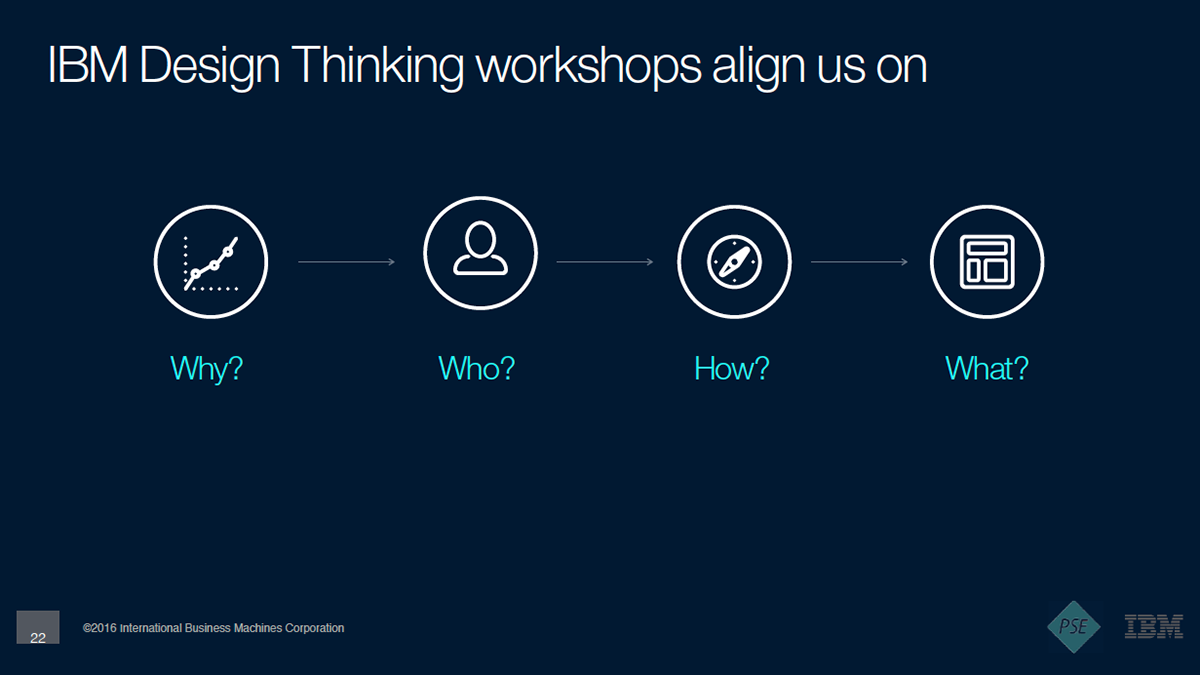 IBM Design Thinking workshops align us on

Why?

Who?

How?

What?

22

©2016 International Business Machines Corporation

PSE

IBM